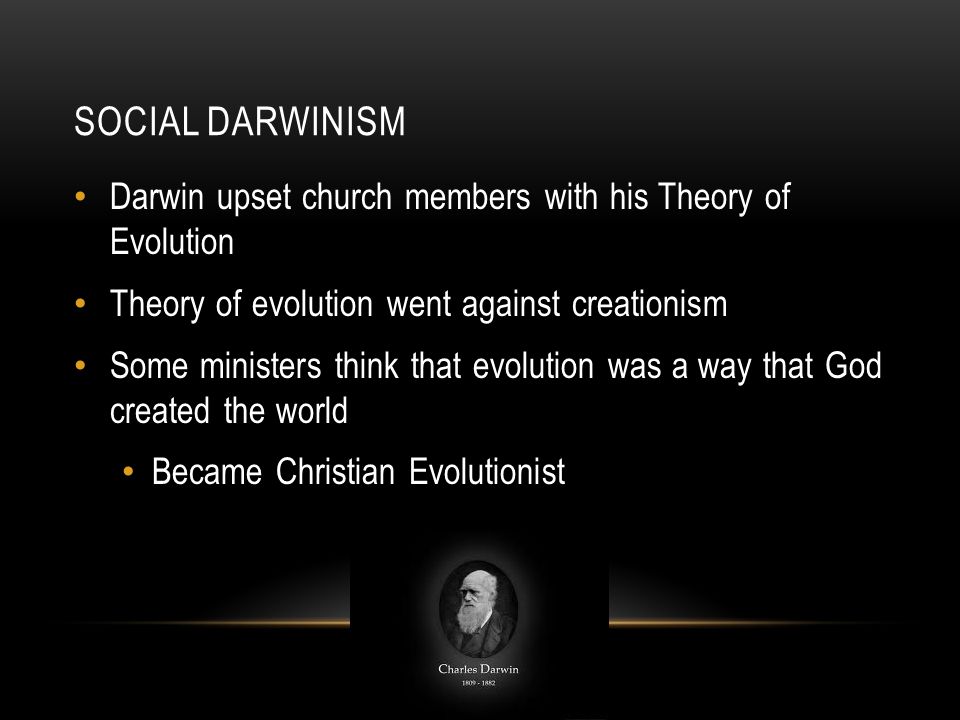 SOCIAL DARWINISM

• Darwin upset church members with his Theory of Evolution
• Theory of evolution went against creationism
• Some ministers think that evolution was a way that God created the world
  • Became Christian Evolutionist

Charles Darwin
1809 - 1882